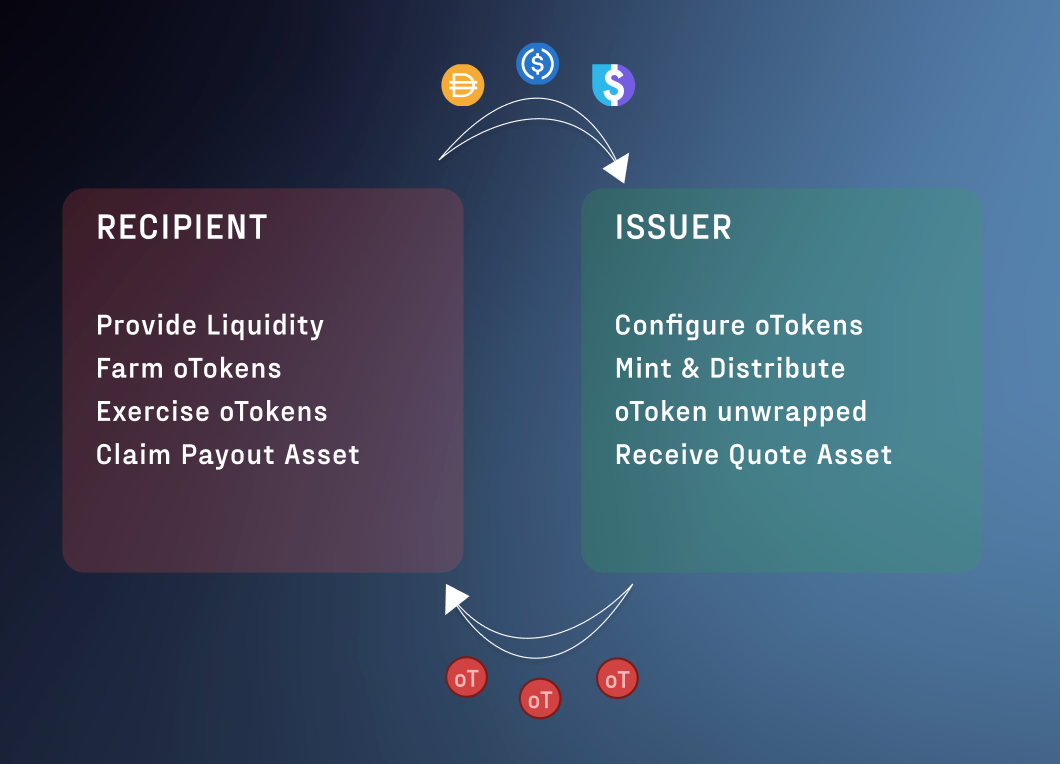 RECIPIENT

Provide Liquidity
Farm oTokens
Exercise oTokens
Claim Payout Asset

ISSUER

Configure oTokens
Mint & Distribute
oToken unwrapped
Receive Quote Asset

oT
oT
oT